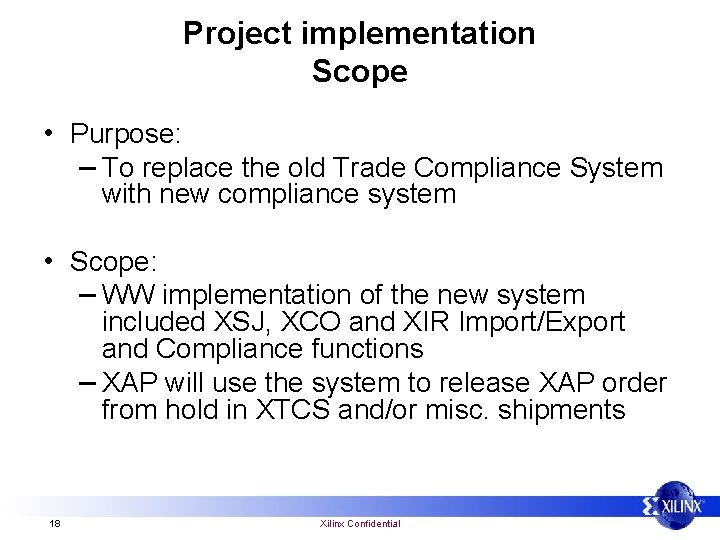 Project implementation
Scope

• Purpose:
– To replace the old Trade Compliance System with new compliance system

• Scope:
– WW implementation of the new system included XSJ, XCO and XIR Import/Export and Compliance functions
– XAP will use the system to release XAP order from hold in XTCS and/or misc. shipments

18

Xilinx Confidential

XILINX